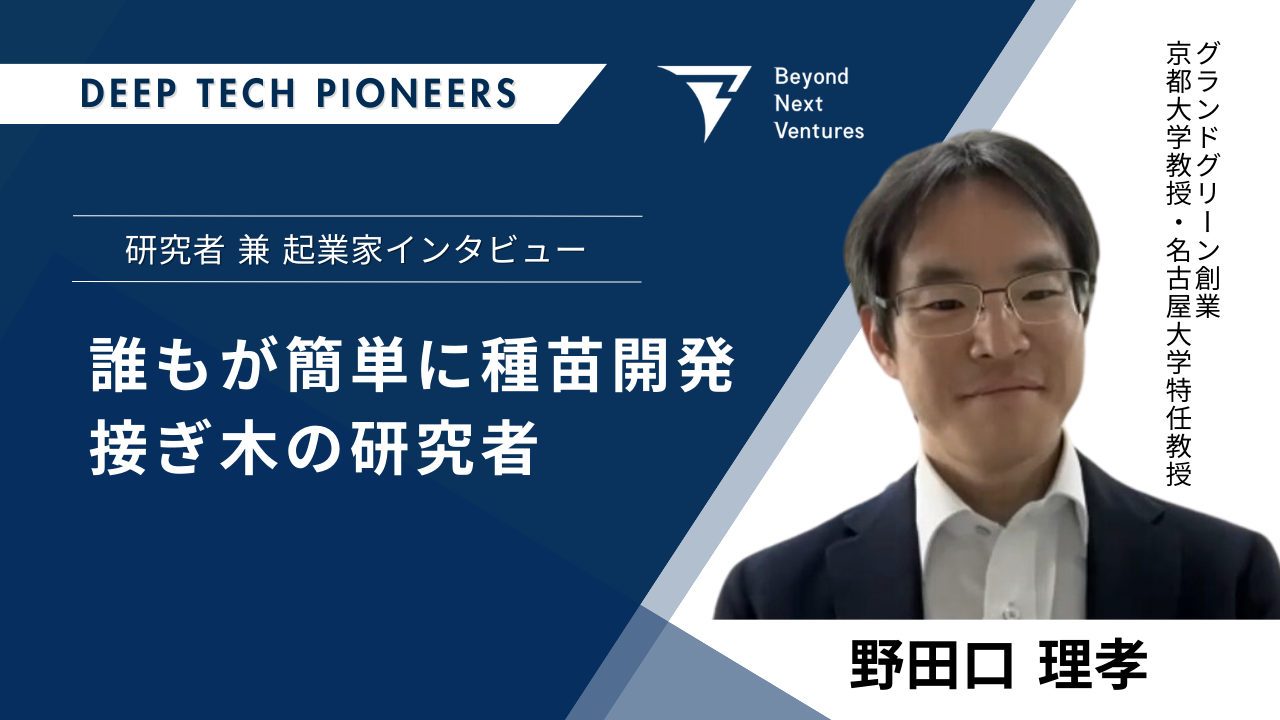 DEEP TECH PIONEERS

Beyond Next Ventures

研究者 兼 起業家インタビュー

誰もが簡単に種苗開発
接ぎ木の研究者

グランドグリーン創業
京都大学教授・名古屋大学特任教授

野田口 理孝